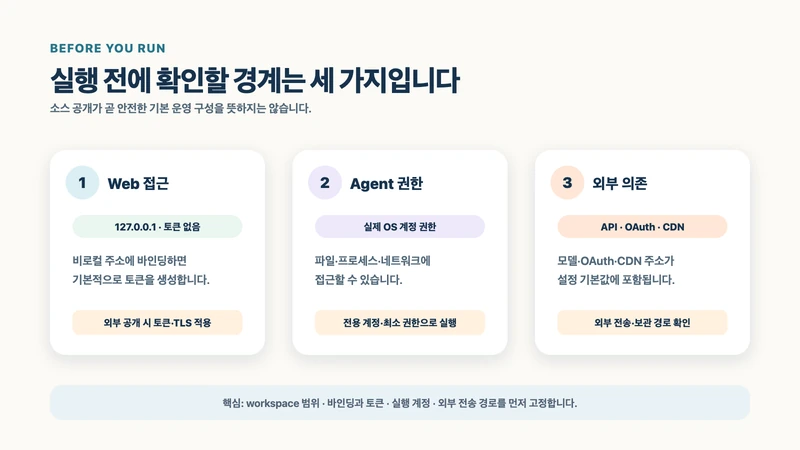 BEFORE YOU RUN

실행 전에 확인할 경계는 세 가지입니다

소스 공개가 곧 안전한 기본 운영 구성을 뜻하지는 않습니다.

1 Web 접근

127.0.0.1 · 토큰 없음

비로컬 주소에 바인딩하면 기본적으로 토큰을 생성합니다.

외부 공개 시 토큰·TLS 적용

2 Agent 권한

실제 OS 계정 권한

파일·프로세스·네트워크에 접근할 수 있습니다.

전용 계정·최소 권한으로 실행

3 외부 의존

API · OAuth · CDN

모델·OAuth·CDN 주소가 설정 기본값에 포함됩니다.

외부 전송·보관 경로 확인

핵심: workspace 범위 · 바인딩과 토큰 · 실행 계정 · 외부 전송 경로를 먼저 고정합니다.